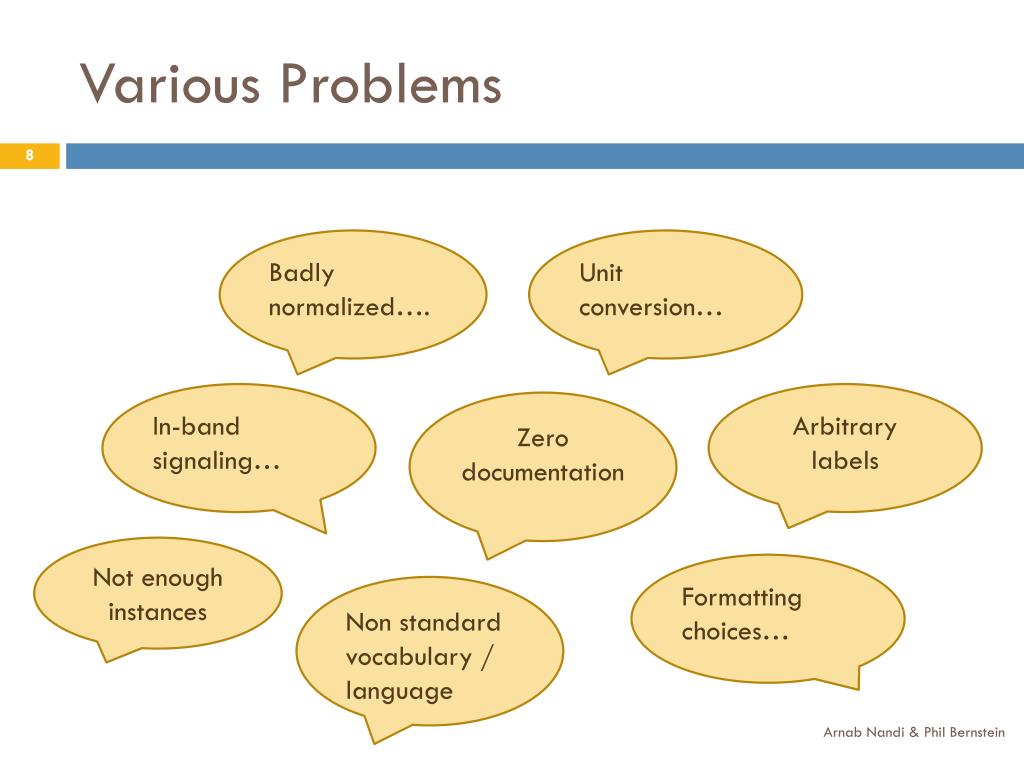 Various Problems

8

Badly normalized….

Unit conversion…

In-band signaling…

Zero documentation

Arbitrary labels

Not enough instances

Non standard vocabulary / language

Formatting choices…

Arnab Nandi & Phil Bernstein